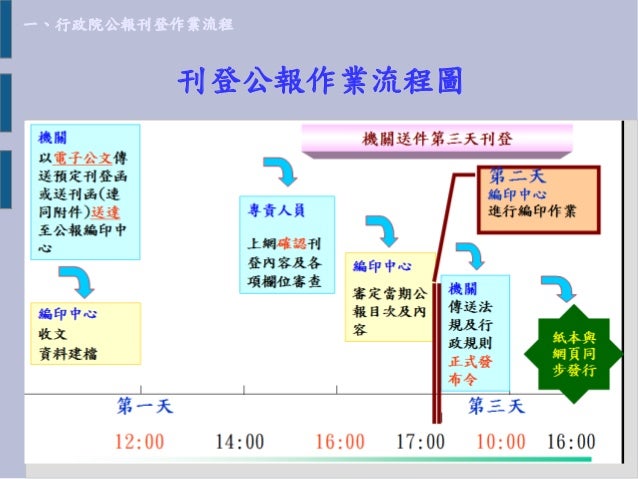 一、行政院公報刊登作業流程

刊登公報作業流程圖

機關送件第三天刊登

機關
以電子公文傳送預定刊登函或送刊函(連同附件)送達至公報編印中心

編印中心
收文
資料建檔

專責人員
上網確認刊登內容及各項欄位審查

編印中心
審定當期公報目次及內容

第二天
編印中心
進行編印作業

機關
傳送法規及行政規則正式發布令

紙本與網頁同步發行

第一天

第三天

12:00 14:00 16:00 17:00 10:00 16:00